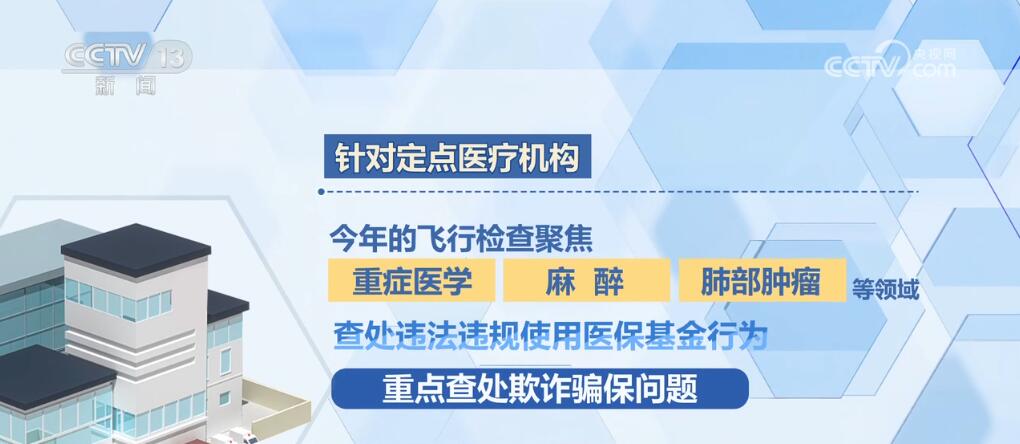 CCTV 13
新闻

央视网
CCTV.com

针对定点医疗机构

今年的飞行检查聚焦

重症医学 麻 醉 肺部肿瘤 等领域

查处违法违规使用医保基金行为

重点查处欺诈骗保问题